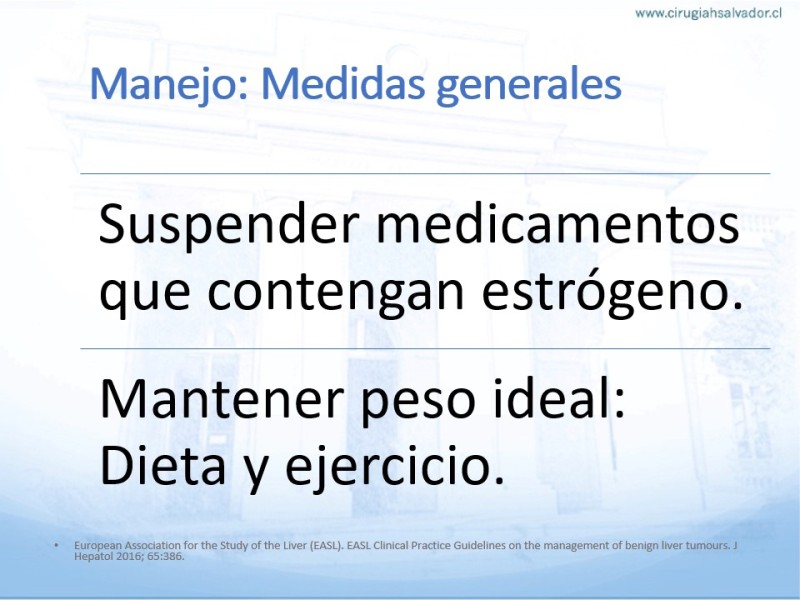 www.cirugiahsalvador.cl

Manejo: Medidas generales

Suspender medicamentos que contengan estrógeno.

Mantener peso ideal: Dieta y ejercicio.

• European Association for the Study of the Liver (EASL). EASL Clinical Practice Guidelines on the management of benign liver tumours. J Hepatol 2016; 65:386.